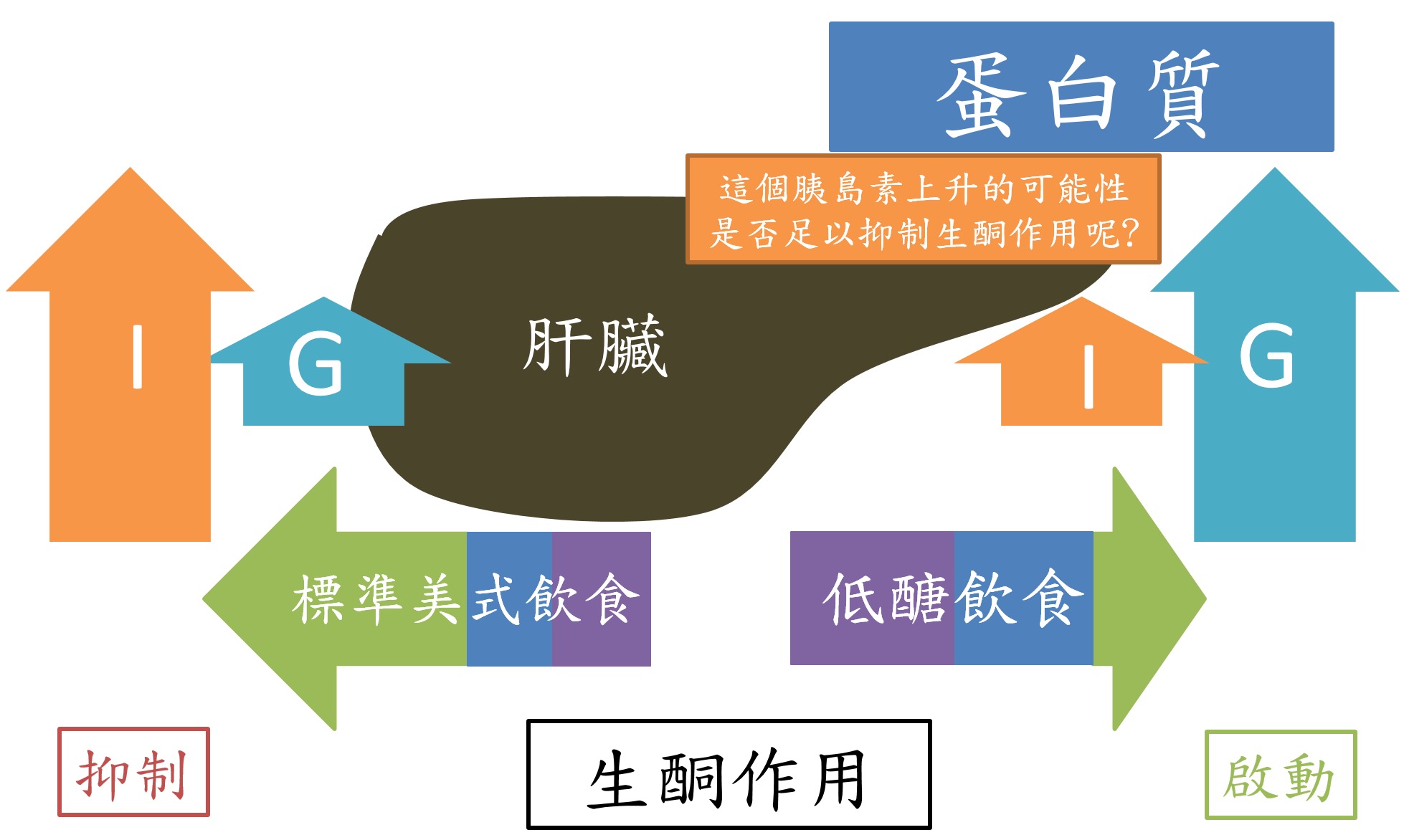 蛋白質

這個胰島素上升的可能性是否足以抑制生酮作用呢?

I
G
肝臟
I
G

標準美式飲食
低醣飲食

抑制
生酮作用
啟動